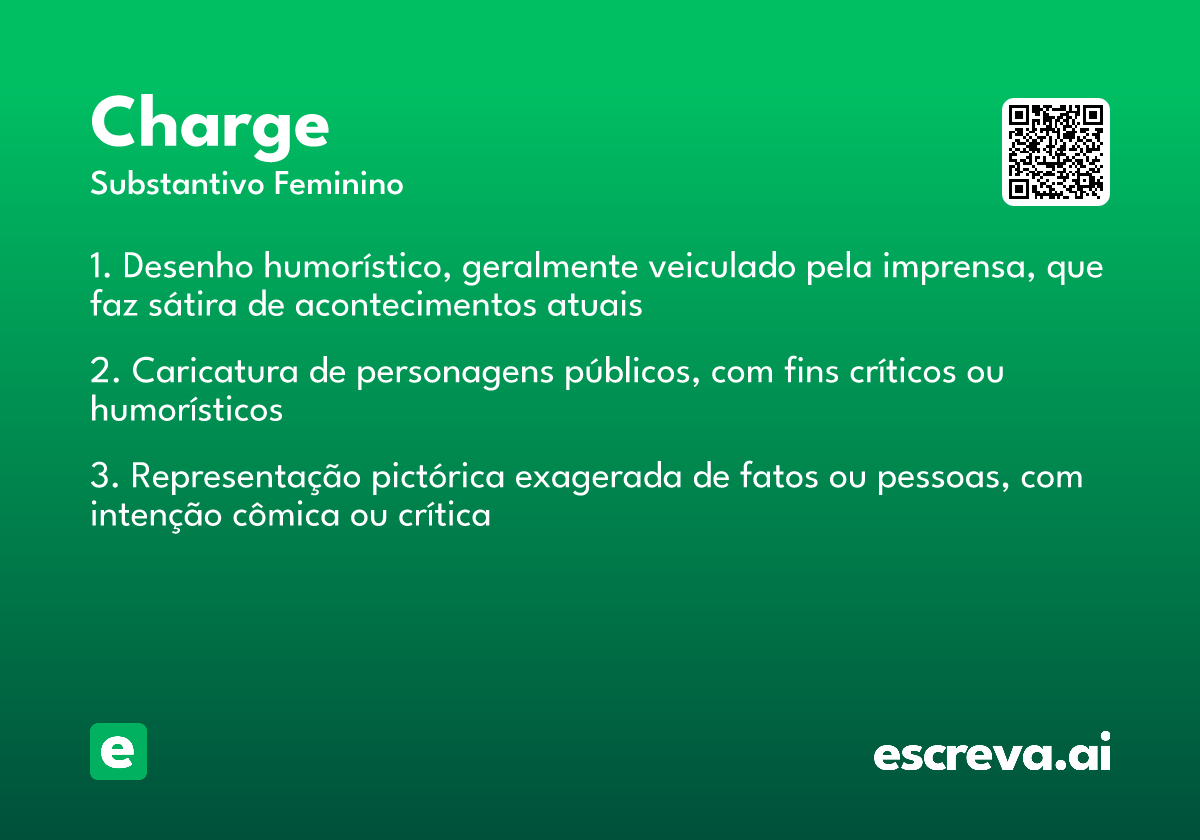 Charge

Substantivo Feminino

1. Desenho humorístico, geralmente veiculado pela imprensa, que faz sátira de acontecimentos atuais

2. Caricatura de personagens públicos, com fins críticos ou humorísticos

3. Representação pictórica exagerada de fatos ou pessoas, com intenção cômica ou crítica

e

escreva.ai